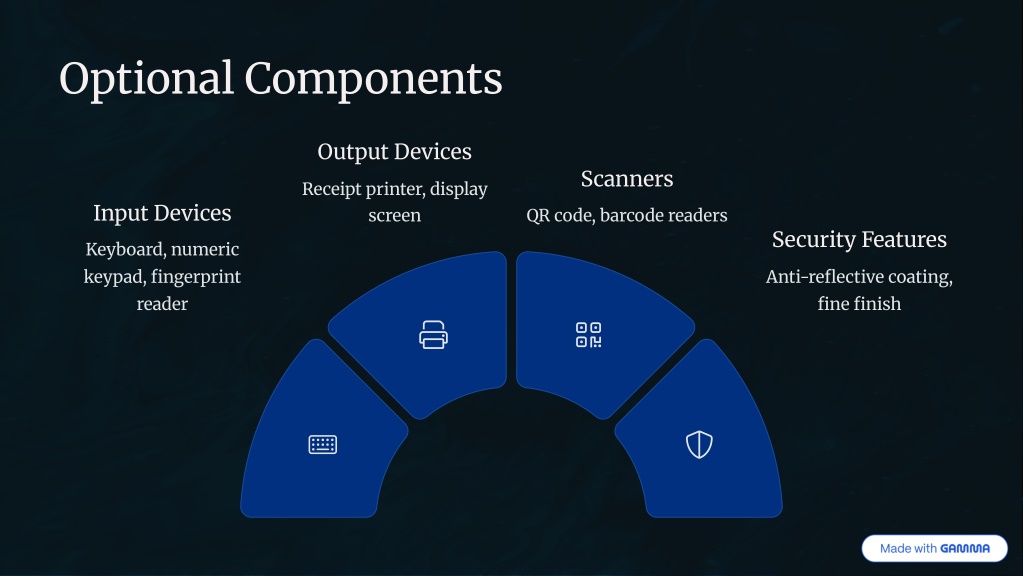 Optional Components

Input Devices

Keyboard, numeric keypad, fingerprint reader

Output Devices

Receipt printer, display screen

Scanners

QR code, barcode readers

Security Features

Anti-reflective coating, fine finish

Made with GAMMA